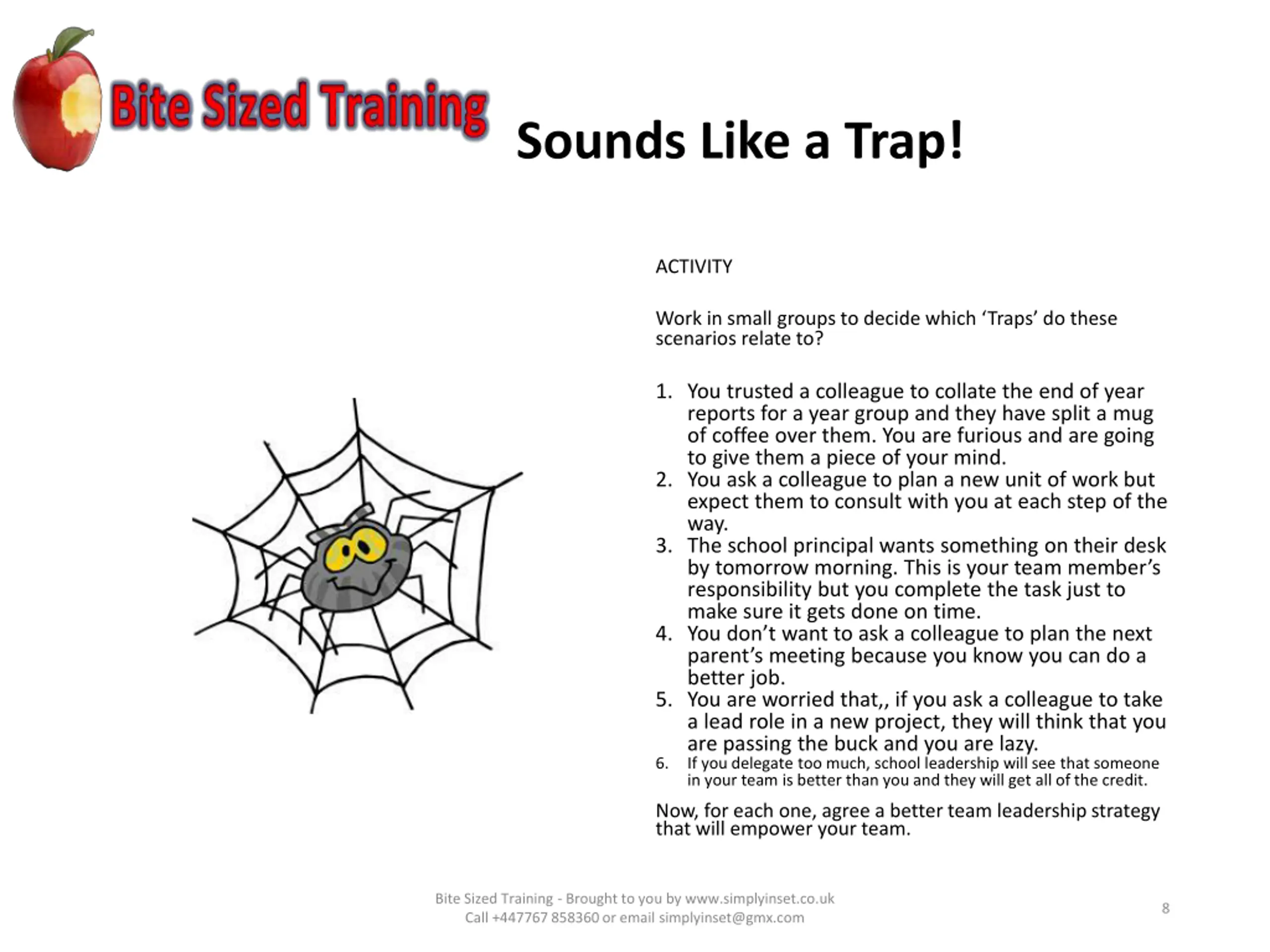 Bite Sized Training

Sounds Like a Trap!

ACTIVITY

Work in small groups to decide which 'Traps' do these scenarios relate to?

1. You trusted a colleague to collate the end of year reports for a year group and they have split a mug of coffee over them. You are furious and are going to give them a piece of your mind.
2. You ask a colleague to plan a new unit of work but expect them to consult with you at each step of the way.
3. The school principal wants something on their desk by tomorrow morning. This is your team member's responsibility but you complete the task just to make sure it gets done on time.
4. You don't want to ask a colleague to plan the next parent's meeting because you know you can do a better job.
5. You are worried that,, if you ask a colleague to take a lead role in a new project, they will think that you are passing the buck and you are lazy.
6. If you delegate too much, school leadership will see that someone in your team is better than you and they will get all of the credit.

Now, for each one, agree a better team leadership strategy that will empower your team.

Bite Sized Training - Brought to you by www.simplyinset.co.uk
Call +447767 858360 or email simplyinset@gmx.com

8